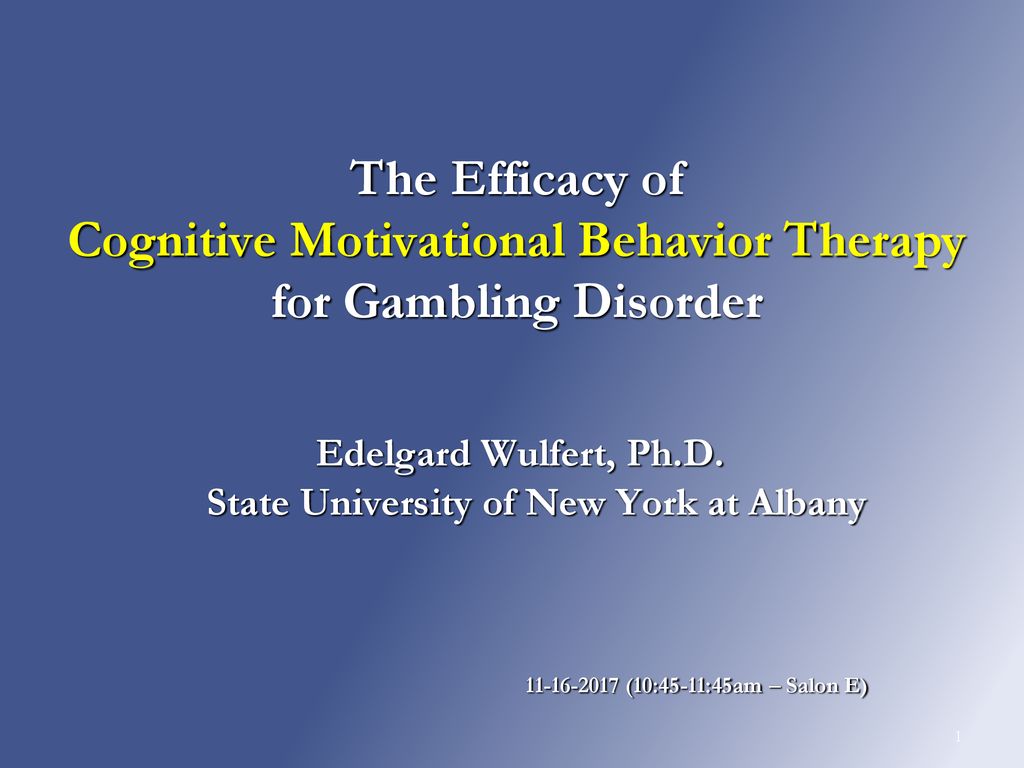 The Efficacy of
Cognitive Motivational Behavior Therapy
for Gambling Disorder

Edelgard Wulfert, Ph.D.
State University of New York at Albany

11-16-2017 (10:45-11:45am – Salon E)

1